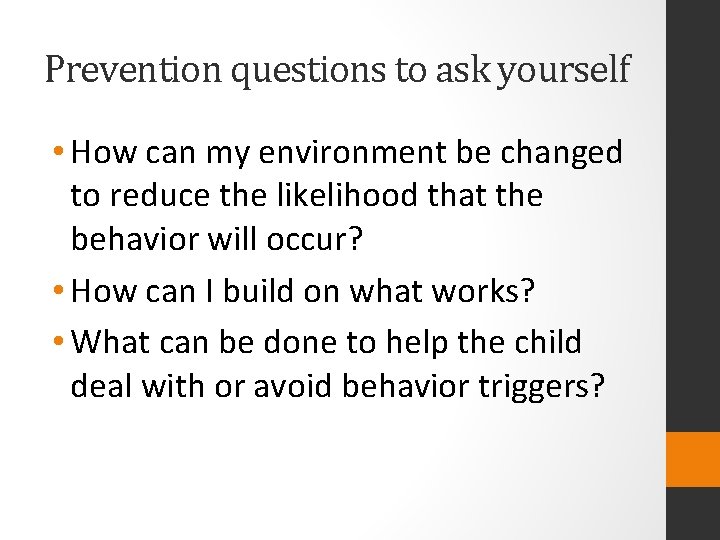 Prevention questions to ask yourself

• How can my environment be changed to reduce the likelihood that the behavior will occur?

• How can I build on what works?

• What can be done to help the child deal with or avoid behavior triggers?